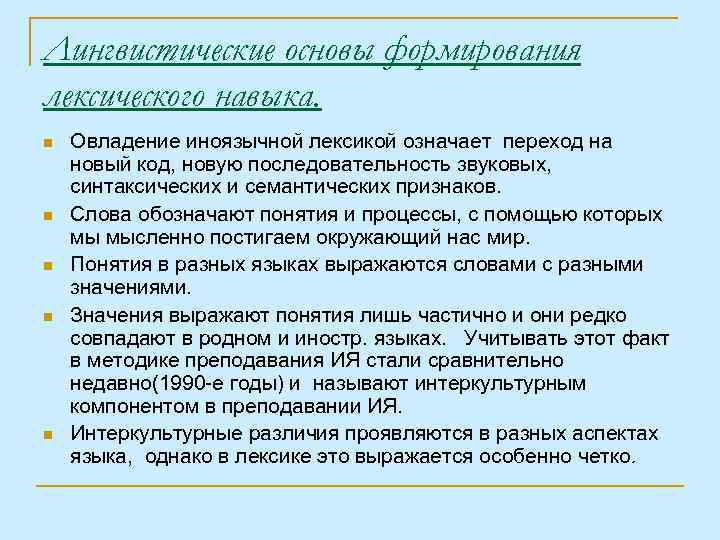 Лингвистические основы формирования лексического навыка.

Овладение иноязычной лексикой означает переход на новый код, новую последовательность звуковых, синтаксических и семантических признаков.

Слова обозначают понятия и процессы, с помощью которых мы мысленно постигаем окружающий нас мир.

Понятия в разных языках выражаются словами с разными значениями.

Значения выражают понятия лишь частично и они редко совпадают в родном и иностр. языках. Учитывать этот факт в методике преподавания ИЯ стали сравнительно недавно(1990-е годы) и называют интеркультурным компонентом в преподавании ИЯ.

Интеркультурные различия проявляются в разных аспектах языка, однако в лексике это выражается особенно четко.